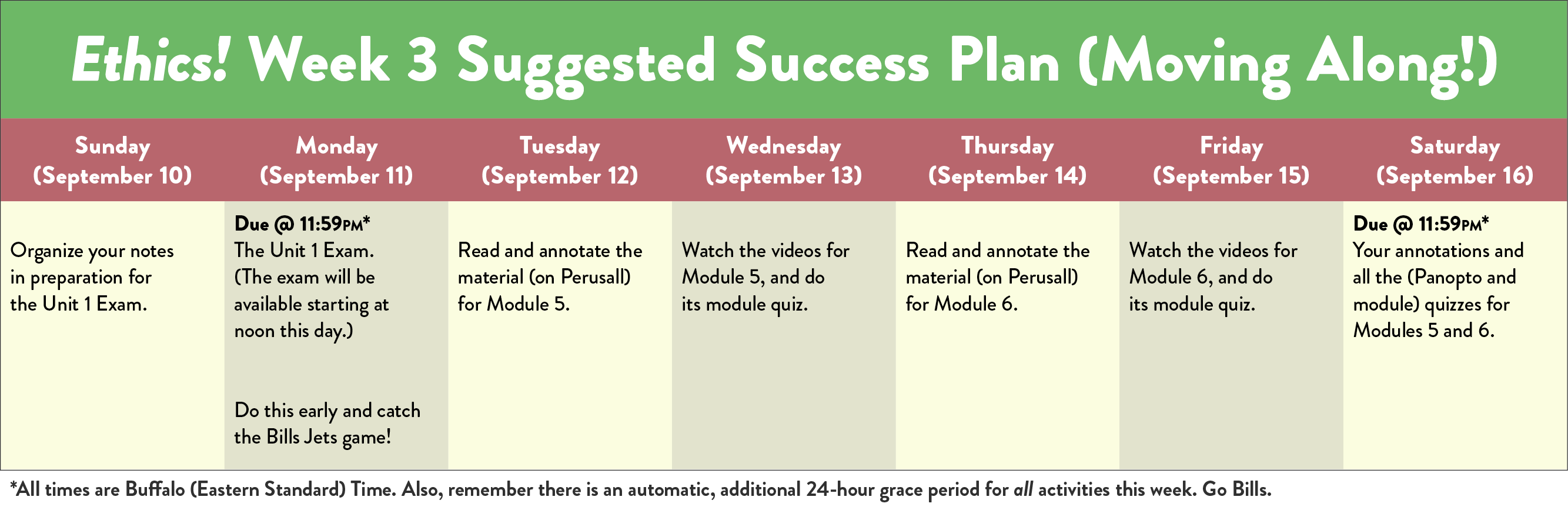 Ethics! Week 3 Suggested Success Plan (Moving Along!)

| Sunday (September 10) | Monday (September 11) | Tuesday (September 12) | Wednesday (September 13) | Thursday (September 14) | Friday (September 15) | Saturday (September 16) |
|---|---|---|---|---|---|---|
| Organize your notes in preparation for the Unit 1 Exam. | Due @ 11:59PM* The Unit 1 Exam. (The exam will be available starting at noon this day.) Do this early and catch the Bills Jets game! | Read and annotate the material (on Perusall) for Module 5. | Watch the videos for Module 5, and do its module quiz. | Read and annotate the material (on Perusall) for Module 6. | Watch the videos for Module 6, and do its module quiz. | Due @ 11:59PM* Your annotations and all the (Panopto and module) quizzes for Modules 5 and 6. |

*All times are Buffalo (Eastern Standard) Time. Also, remember there is an automatic, additional 24-hour grace period for all activities this week. Go Bills.